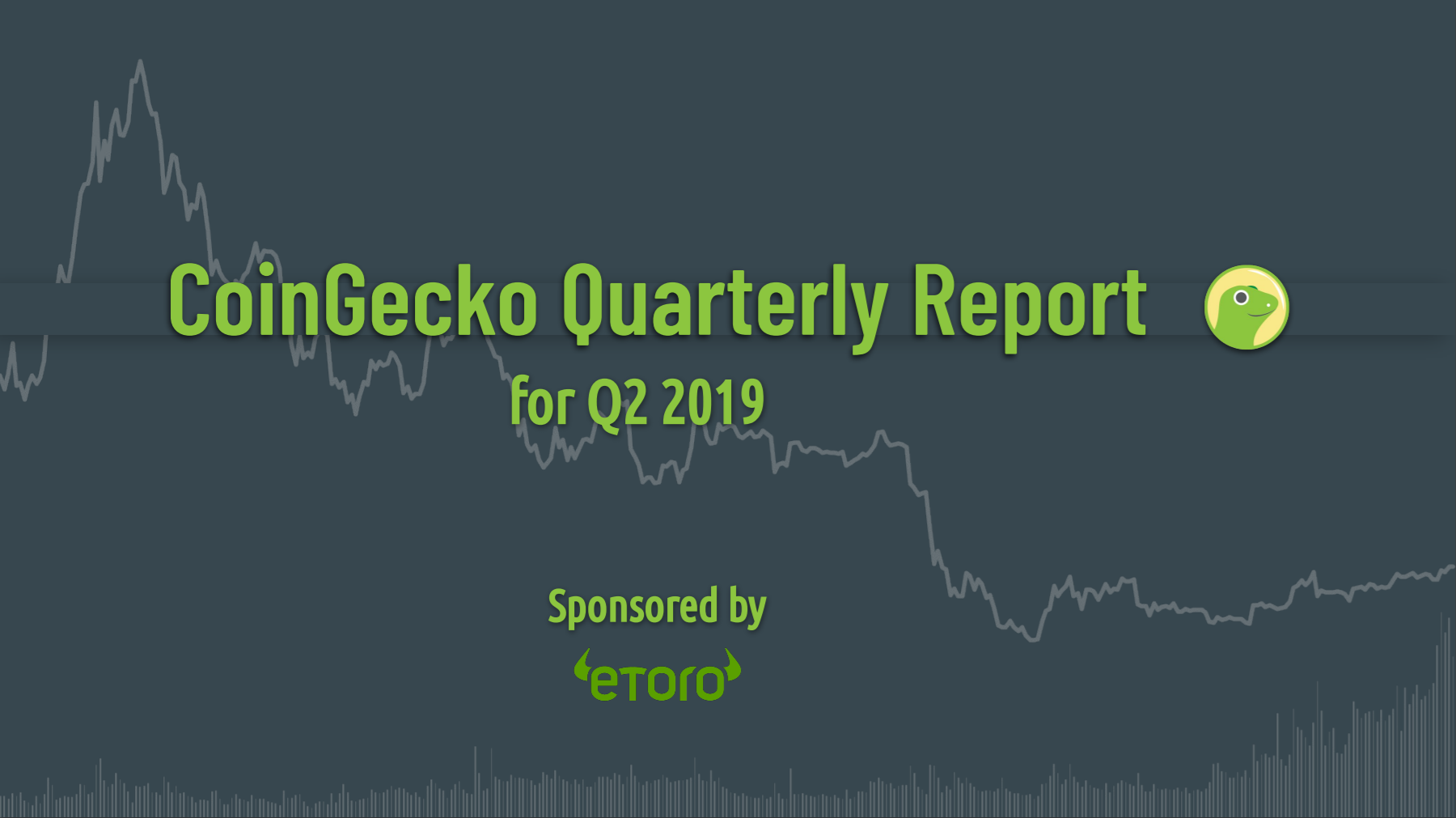 CoinGecko Quarterly Report
for Q2 2019

Sponsored by
eToro